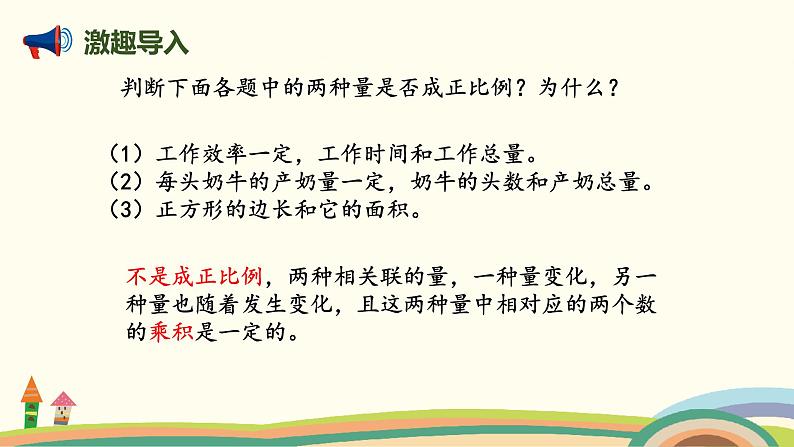 激趣导入

判断下面各题中的两种量是否成正比例？为什么？

（1）工作效率一定，工作时间和工作总量。
（2）每头奶牛的产奶量一定，奶牛的头数和产奶总量。
（3）正方形的边长和它的面积。

不是成正比例，两种相关联的量，一种量变化，另一种量也随着发生变化，且这两种量中相对应的两个数的乘积是一定的。